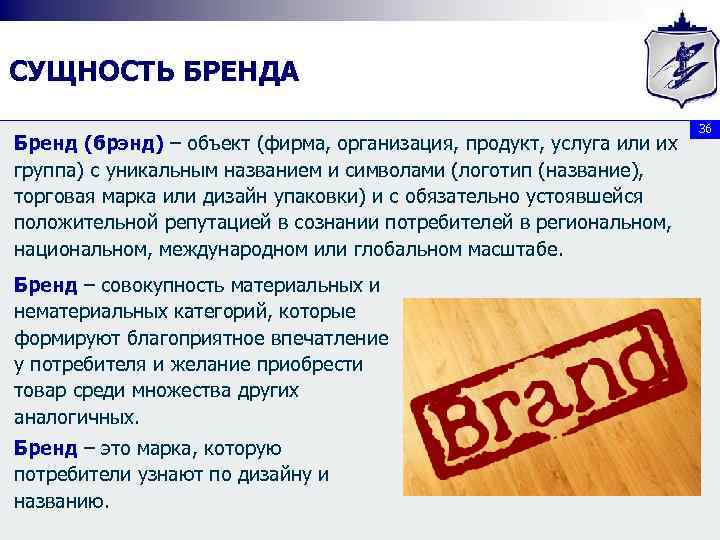 СУЩНОСТЬ БРЕНДА

36

Бренд (брэнд) – объект (фирма, организация, продукт, услуга или их группа) с уникальным названием и символами (логотип (название), торговая марка или дизайн упаковки) и с обязательно устоявшейся положительной репутацией в сознании потребителей в региональном, национальном, международном или глобальном масштабе.

Бренд – совокупность материальных и нематериальных категорий, которые формируют благоприятное впечатление у потребителя и желание приобрести товар среди множества других аналогичных.

Бренд – это марка, которую потребители узнают по дизайну и названию.

Brand